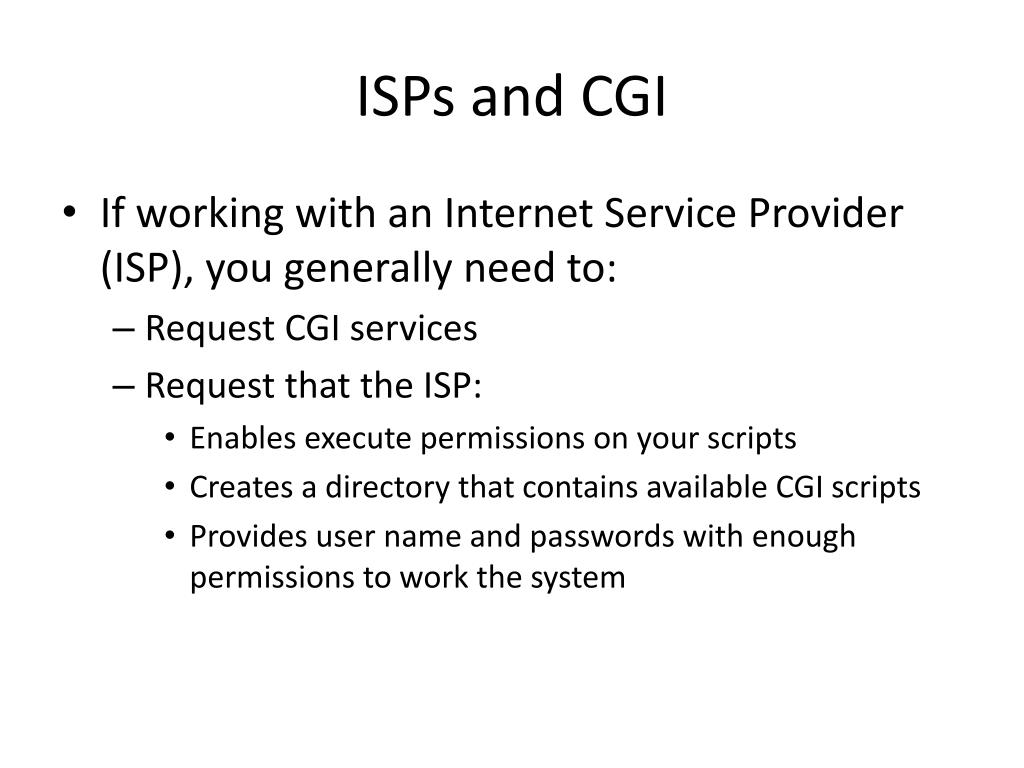 ISPs and CGI

• If working with an Internet Service Provider (ISP), you generally need to:
– Request CGI services
– Request that the ISP:
• Enables execute permissions on your scripts
• Creates a directory that contains available CGI scripts
• Provides user name and passwords with enough permissions to work the system